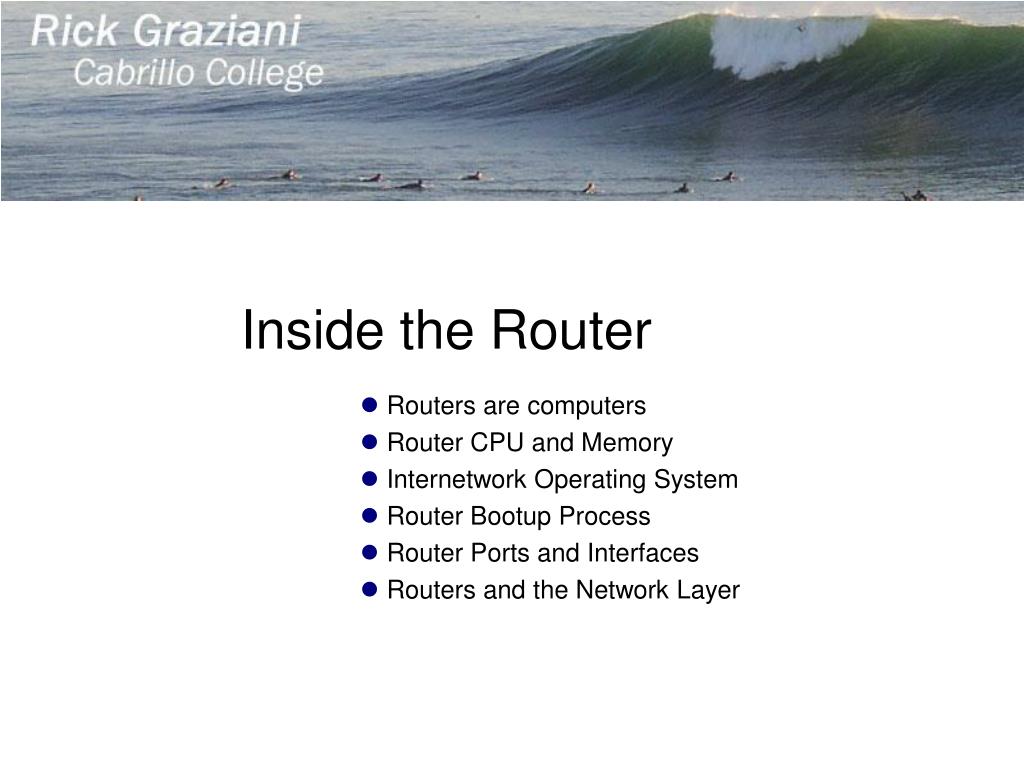 Rick Graziani
Cabrillo College

Inside the Router

- Routers are computers
- Router CPU and Memory
- Internetwork Operating System
- Router Bootup Process
- Router Ports and Interfaces
- Routers and the Network Layer